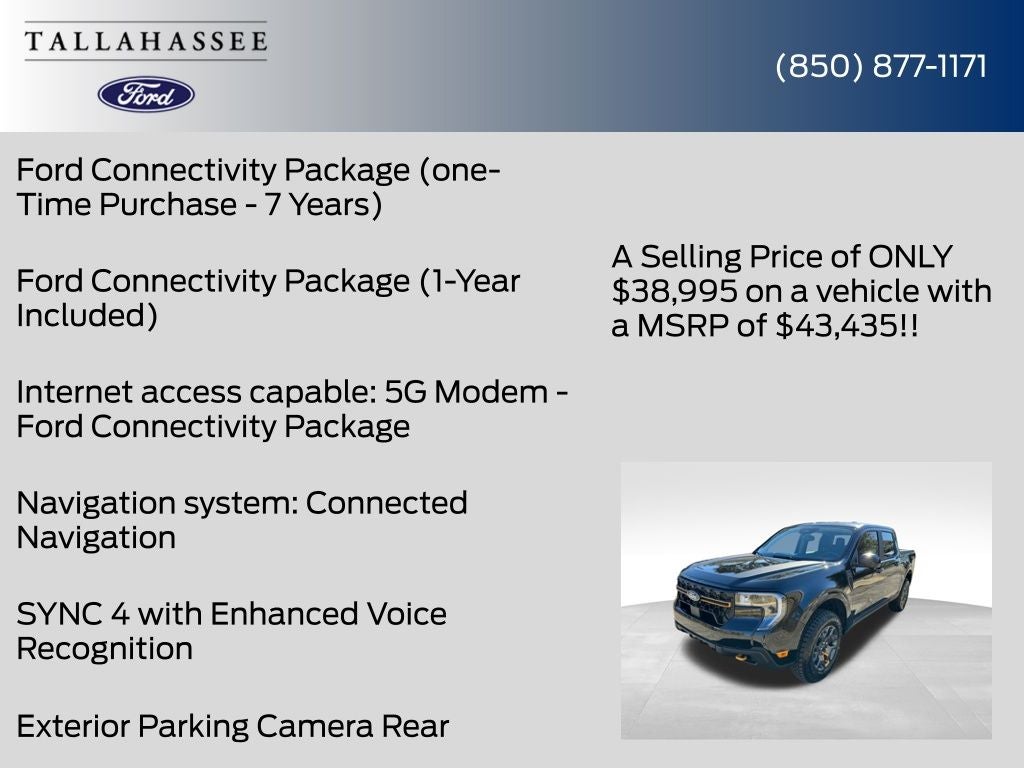 TALLAHASSEE

Ford

(850) 877-1171

Ford Connectivity Package (one-Time Purchase - 7 Years)

Ford Connectivity Package (1-Year Included)

Internet access capable: 5G Modem - Ford Connectivity Package

Navigation system: Connected Navigation

SYNC 4 with Enhanced Voice Recognition

Exterior Parking Camera Rear

A Selling Price of ONLY $38,995 on a vehicle with a MSRP of $43,435!!